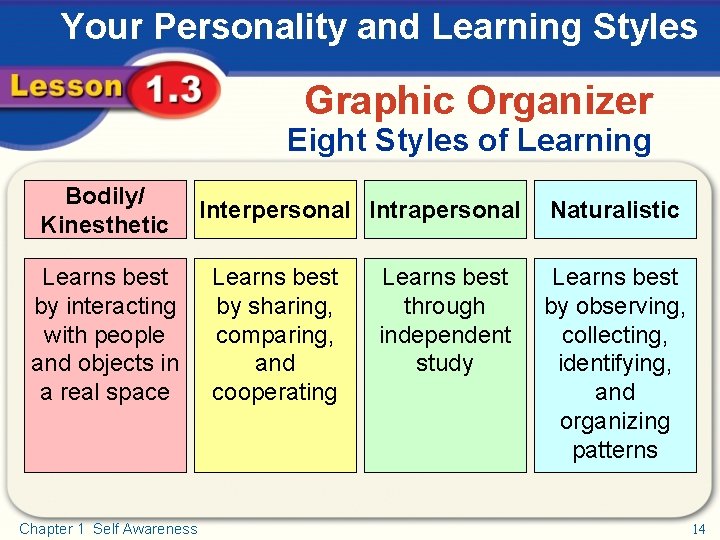 Your Personality and Learning Styles

Lesson 1.3

Graphic Organizer

Eight Styles of Learning

| Bodily/ Kinesthetic | Interpersonal | Intrapersonal | Naturalistic |
|---|---|---|---|
| Learns best by interacting with people and objects in a real space | Learns best by sharing, comparing, and cooperating | Learns best through independent study | Learns best by observing, collecting, identifying, and organizing patterns |

Chapter 1 Self Awareness

14